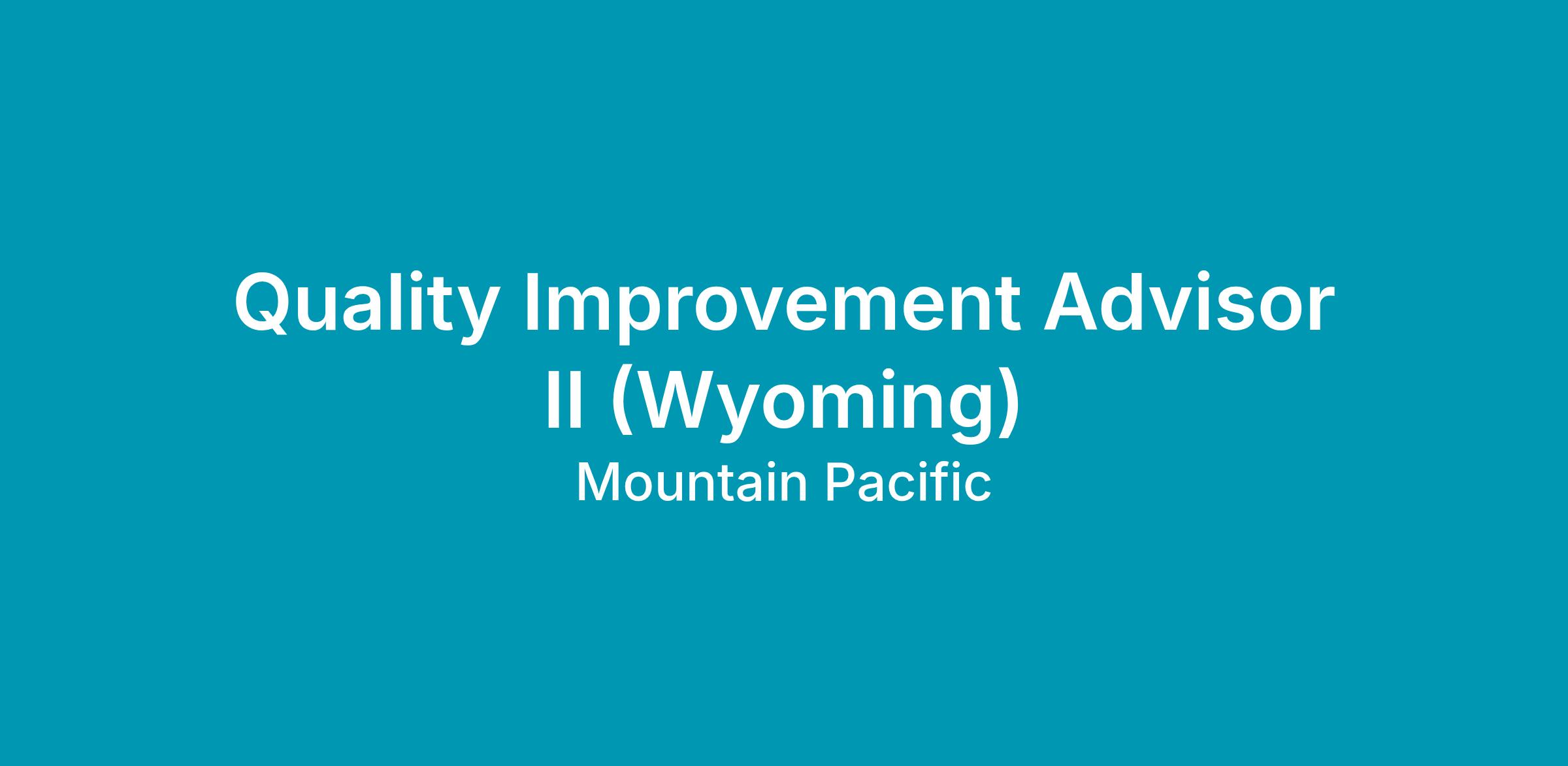 Quality Improvement Advisor II (Wyoming)

Mountain Pacific